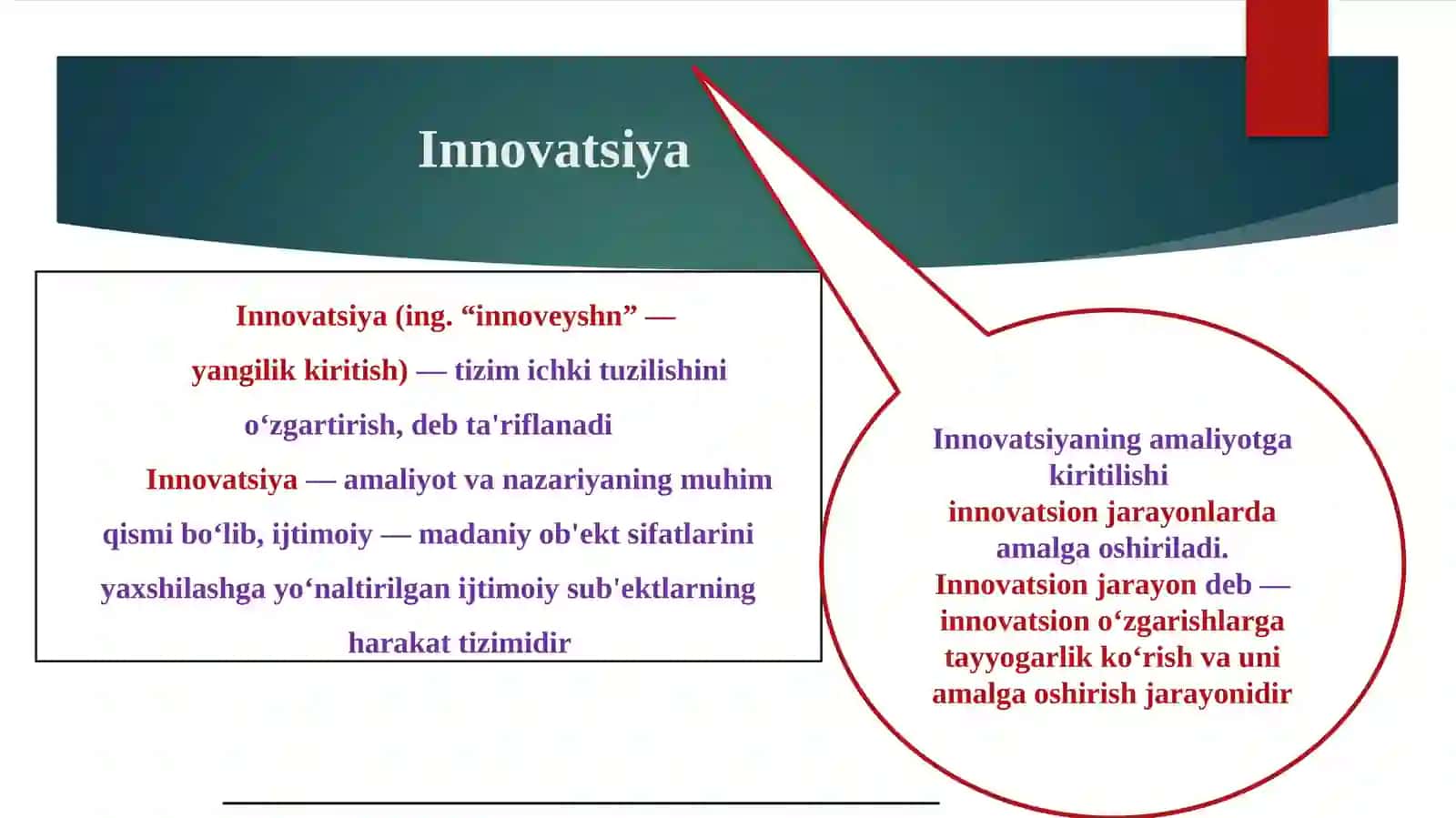 Innovatsiya

Innovatsiya (ing. “innoveyshn” — yangilik kiritish) — tizim ichki tuzilishini o‘zgartirish, deb ta'riflanadi

Innovatsiya — amaliyot va nazariyaning muhim qismi bo‘lib, ijtimoiy — madaniy ob'ekt sifatlarini yaxshilashga yo‘naltirilgan ijtimoiy sub'ektlarning harakat tizimidir

Innovatsiyaning amaliyotga kiritilishi innovatsion jarayonlarda amalga oshiriladi. Innovatsion jarayon deb — innovatsion o‘zgarishlarga tayyogarlik ko‘rish va uni amalga oshirish jarayonidir